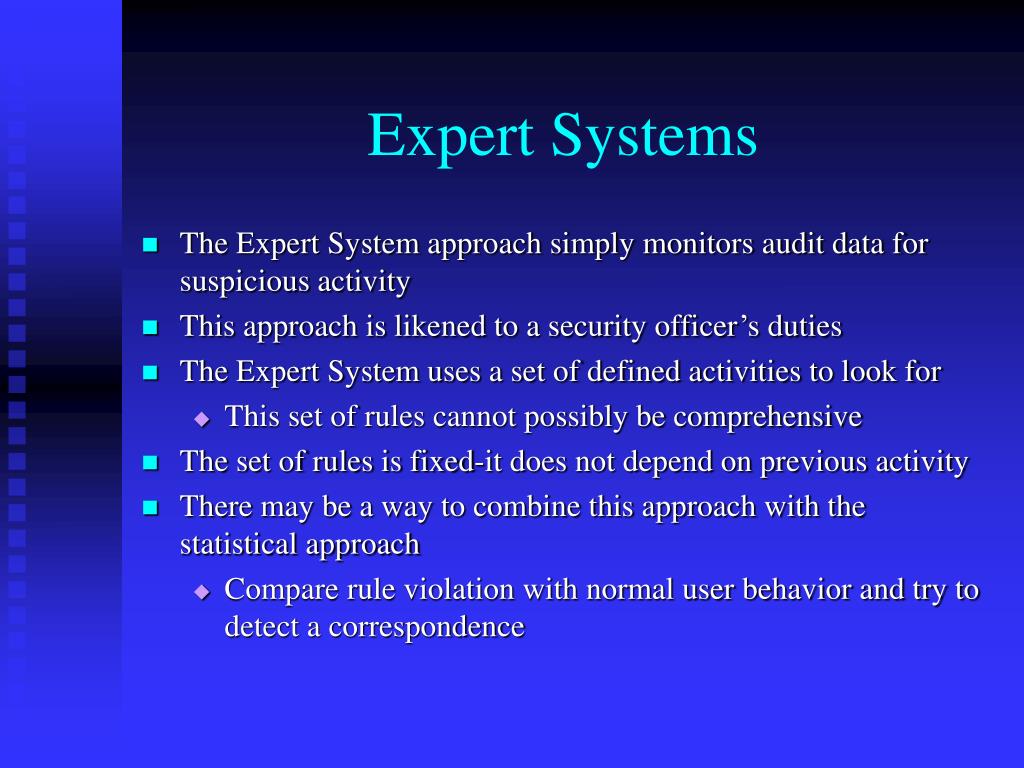 Expert Systems

- The Expert System approach simply monitors audit data for suspicious activity
- This approach is likened to a security officer’s duties
- The Expert System uses a set of defined activities to look for
  - This set of rules cannot possibly be comprehensive
- The set of rules is fixed-it does not depend on previous activity
- There may be a way to combine this approach with the statistical approach
  - Compare rule violation with normal user behavior and try to detect a correspondence